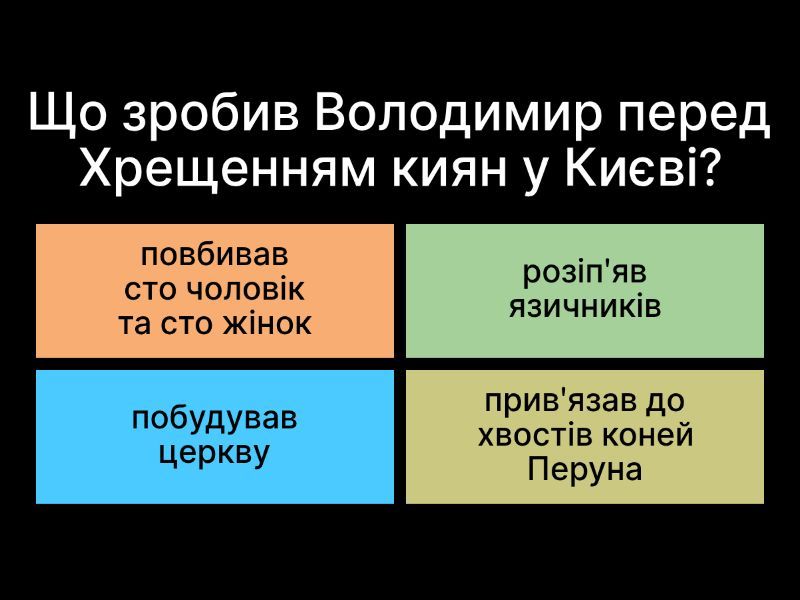 Що зробив Володимир перед Хрещенням киян у Києві?

повбивав сто чоловік та сто жінок

розіп'яв язичників

побудував церкву

прив'язав до хвостів коней Перуна